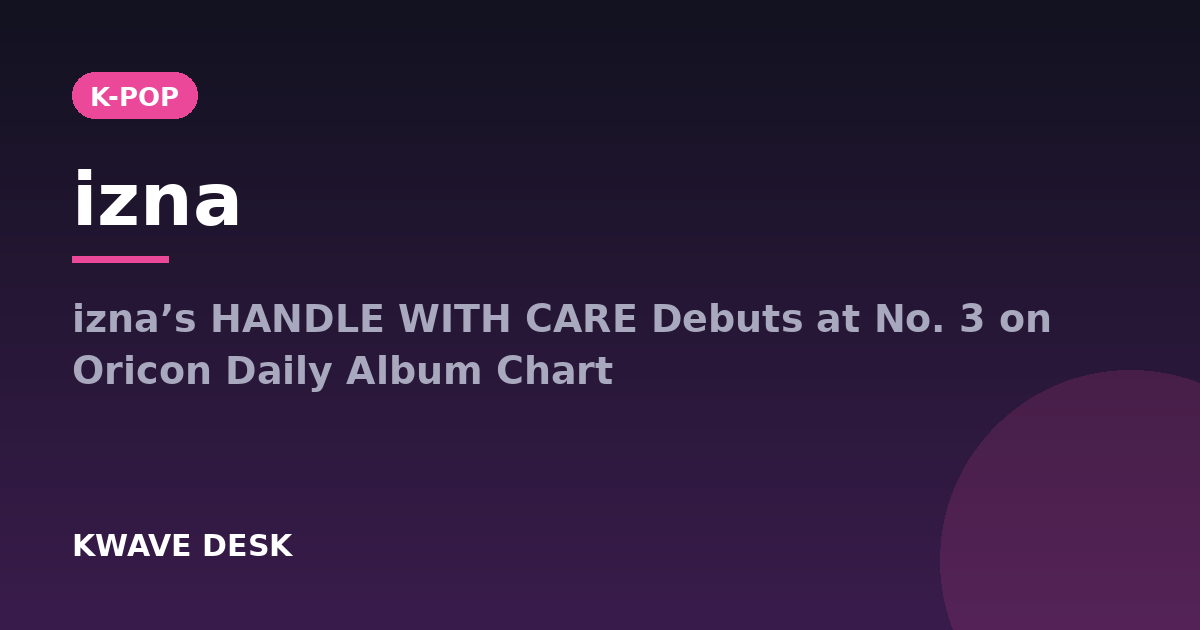 K-POP

izna

izna's HANDLE WITH CARE Debuts at No. 3 on Oricon Daily Album Chart

KWAVE DESK